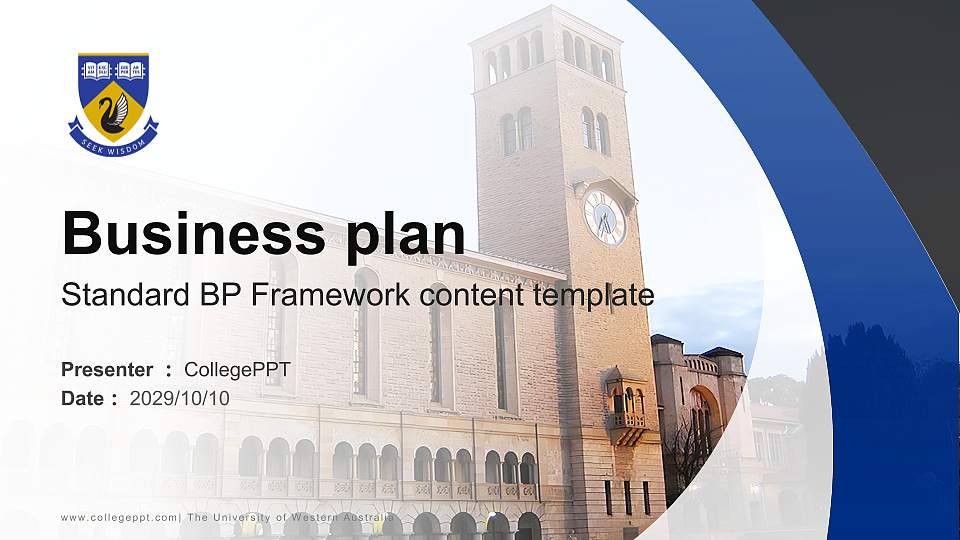 SEEK WISDOM

Business plan

Standard BP Framework content template

Presenter : CollegePPT
Date : 2029/10/10

www.collegeppt.com| The University of Western Australia